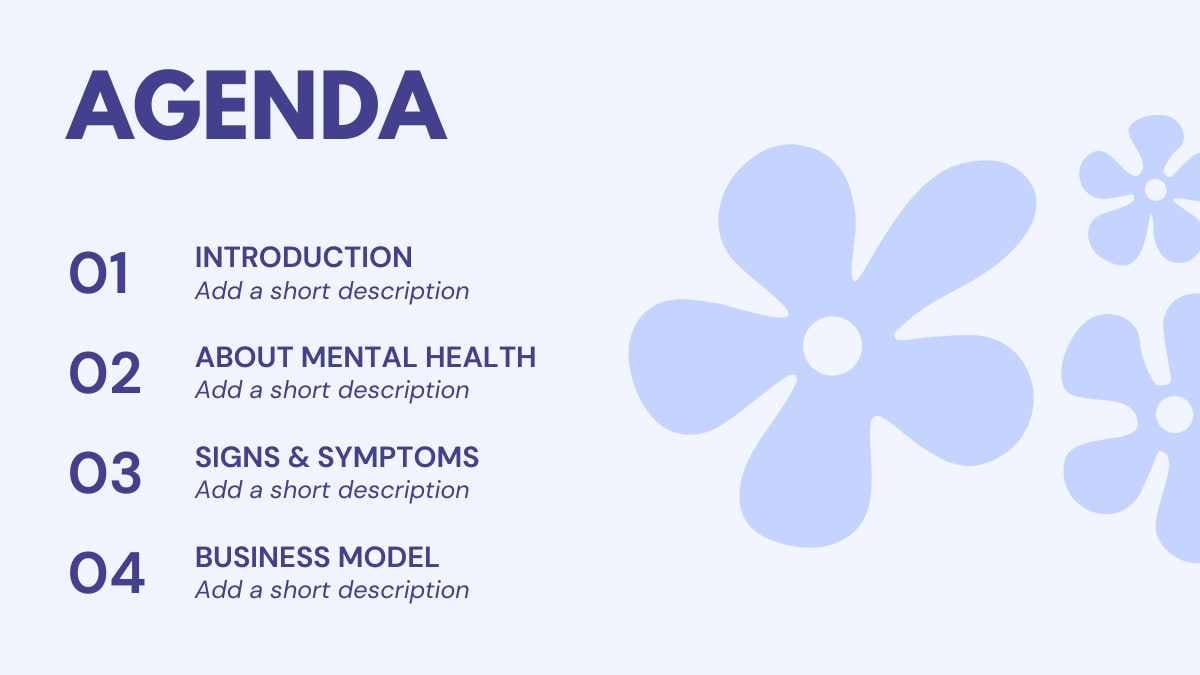 AGENDA

01 INTRODUCTION
Add a short description

02 ABOUT MENTAL HEALTH
Add a short description

03 SIGNS & SYMPTOMS
Add a short description

04 BUSINESS MODEL
Add a short description